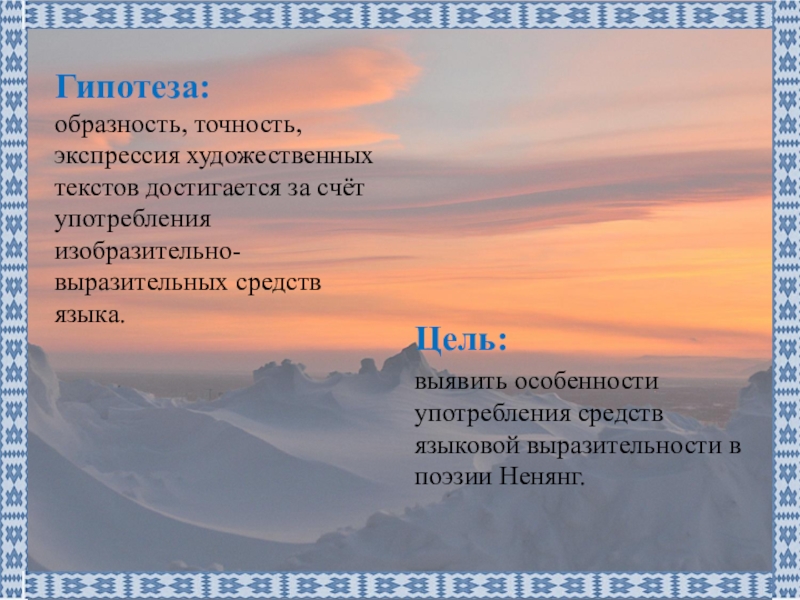 Гипотеза:
образность, точность, экспрессия художественных текстов достигается за счёт употребления изобразительно-выразительных средств языка.

Цель:
выявить особенности употребления средств языковой выразительности в поэзии Ненянг.